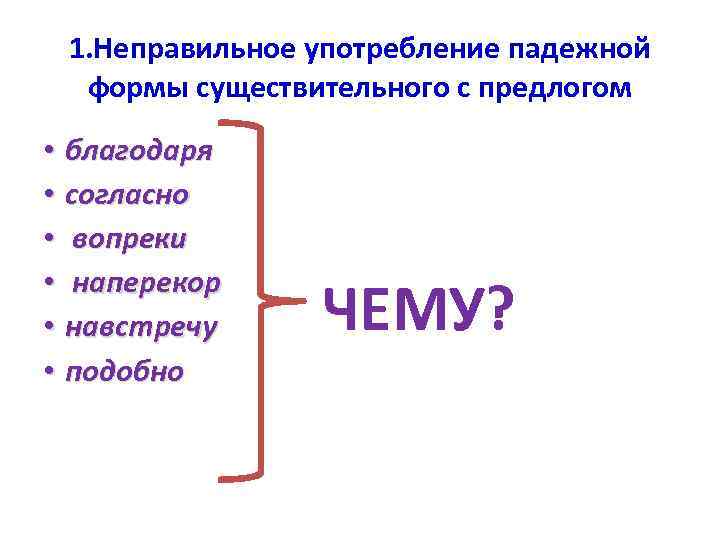 1.Неправильное употребление падежной формы существительного с предлогом

• благодаря
• согласно
• вопреки
• наперекор
• навстречу
• подобно

ЧЕМУ?